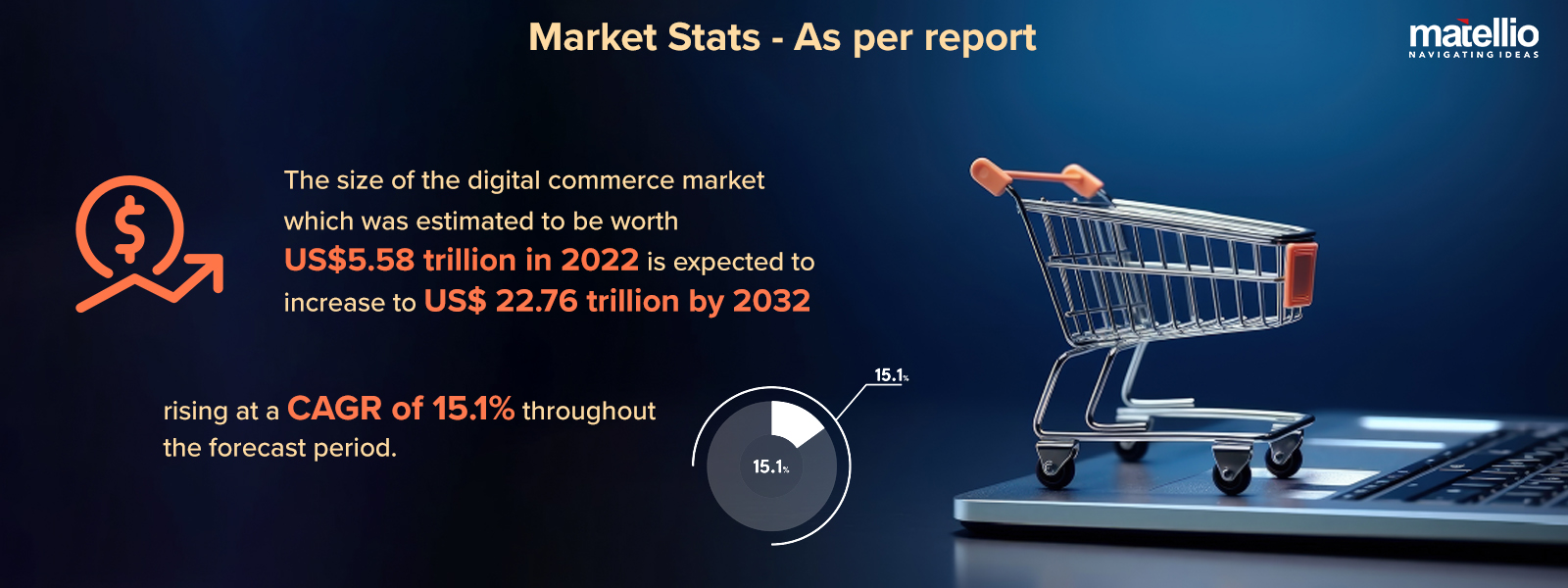 Market Stats - As per report

matellio
NAVIGATING IDEAS

The size of the digital commerce market which was estimated to be worth US$5.58 trillion in 2022 is expected to increase to US$ 22.76 trillion by 2032

rising at a CAGR of 15.1% throughout the forecast period.

15.1%

15.1%